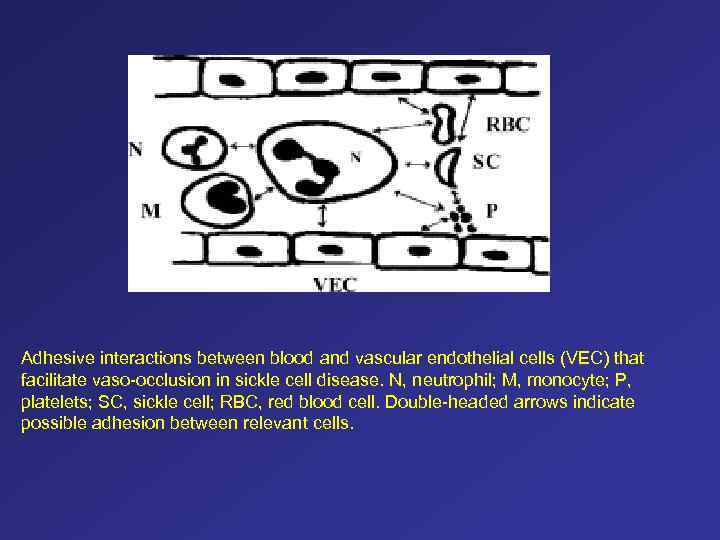 RBC
N
N
SC
M
P
VEC

Adhesive interactions between blood and vascular endothelial cells (VEC) that facilitate vaso-occlusion in sickle cell disease. N, neutrophil; M, monocyte; P, platelets; SC, sickle cell; RBC, red blood cell. Double-headed arrows indicate possible adhesion between relevant cells.